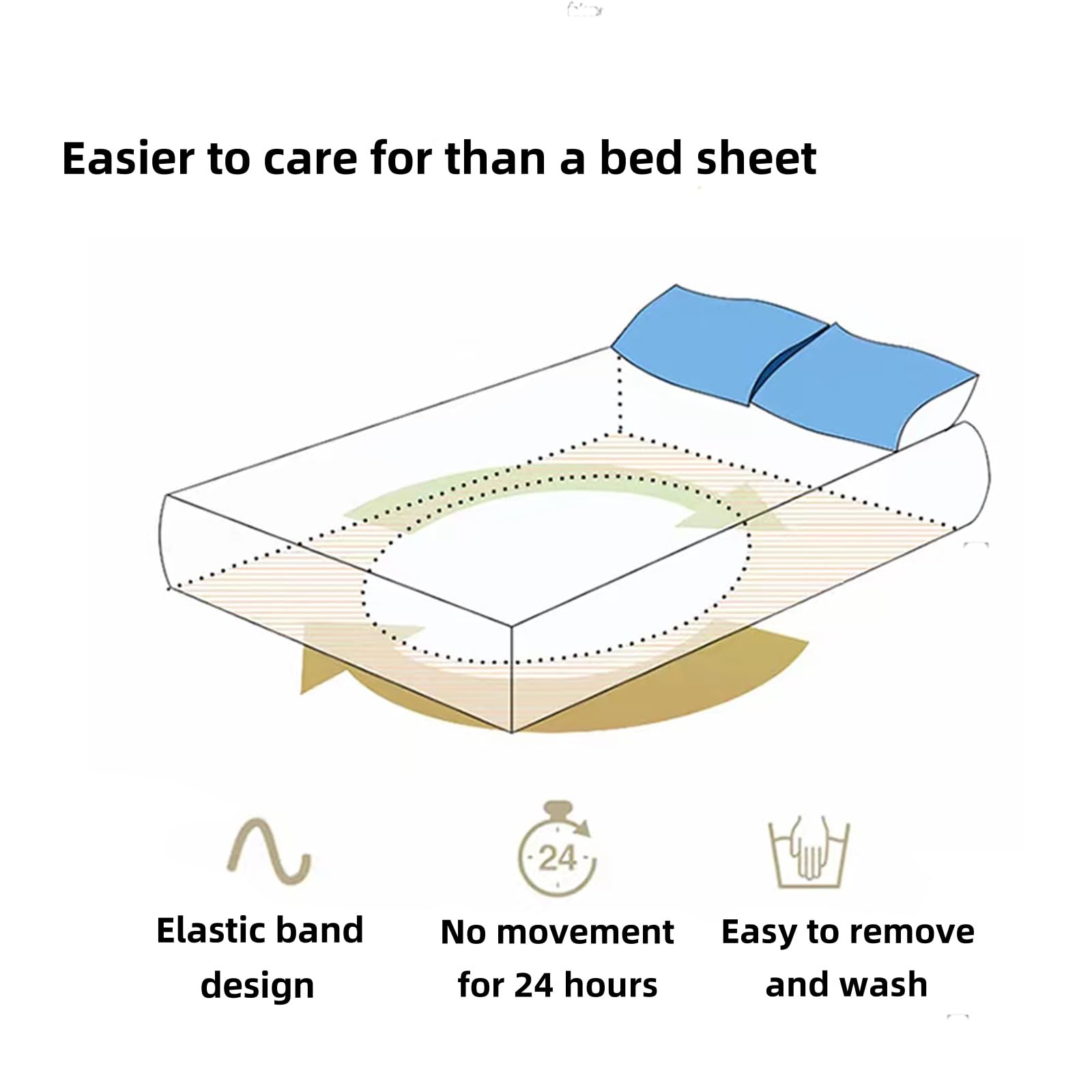 Easier to care for than a bed sheet

24

Elastic band design

No movement for 24 hours

Easy to remove and wash